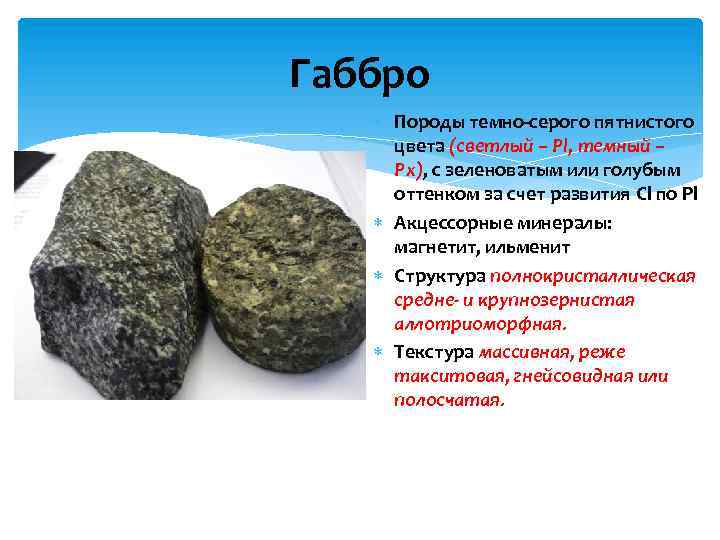 Габбро

Породы темно-серого пятнистого цвета (светлый – Pl, темный – Px), с зеленоватым или голубым оттенком за счет развития Cl по Pl

Акцессорные минералы: магнетит, ильменит

Структура полнокристаллическая средне- и крупнозернистая аллотриоморфная.

Текстура массивная, реже такситовая, гнейсовидная или полосчатая.